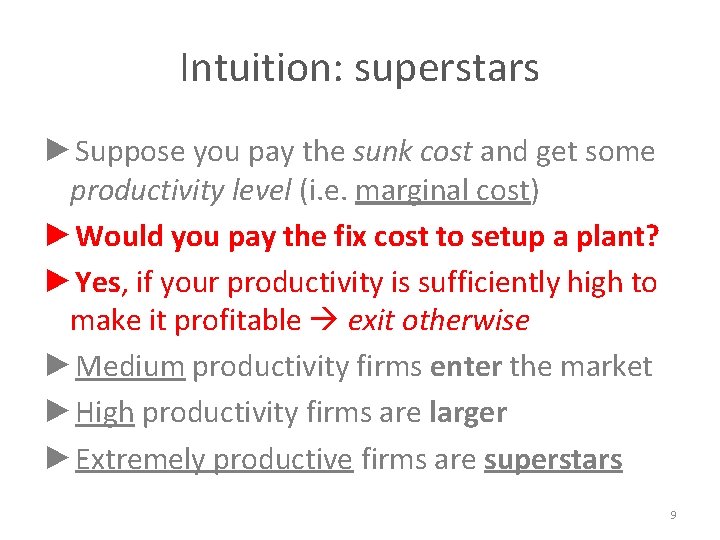 Intuition: superstars

►Suppose you pay the sunk cost and get some productivity level (i.e. marginal cost)

►Would you pay the fix cost to setup a plant?

►Yes, if your productivity is sufficiently high to make it profitable → exit otherwise

►Medium productivity firms enter the market

►High productivity firms are larger

►Extremely productive firms are superstars

9